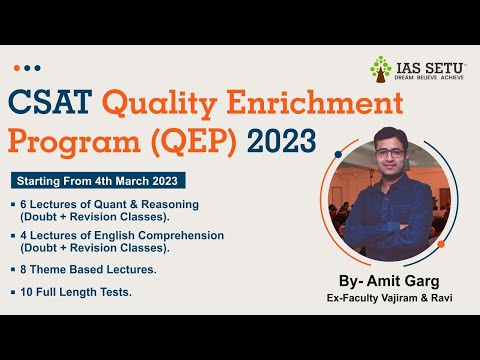 IAS SETU™
DREAM BELIEVE ACHIEVE

CSAT Quality Enrichment Program (QEP) 2023

Starting From 4th March 2023

▪ 6 Lectures of Quant & Reasoning (Doubt + Revision Classes).

▪ 4 Lectures of English Comprehension (Doubt + Revision Classes).

▪ 8 Theme Based Lectures.

▪ 10 Full Length Tests.

By- Amit Garg
Ex-Faculty Vajiram & Ravi